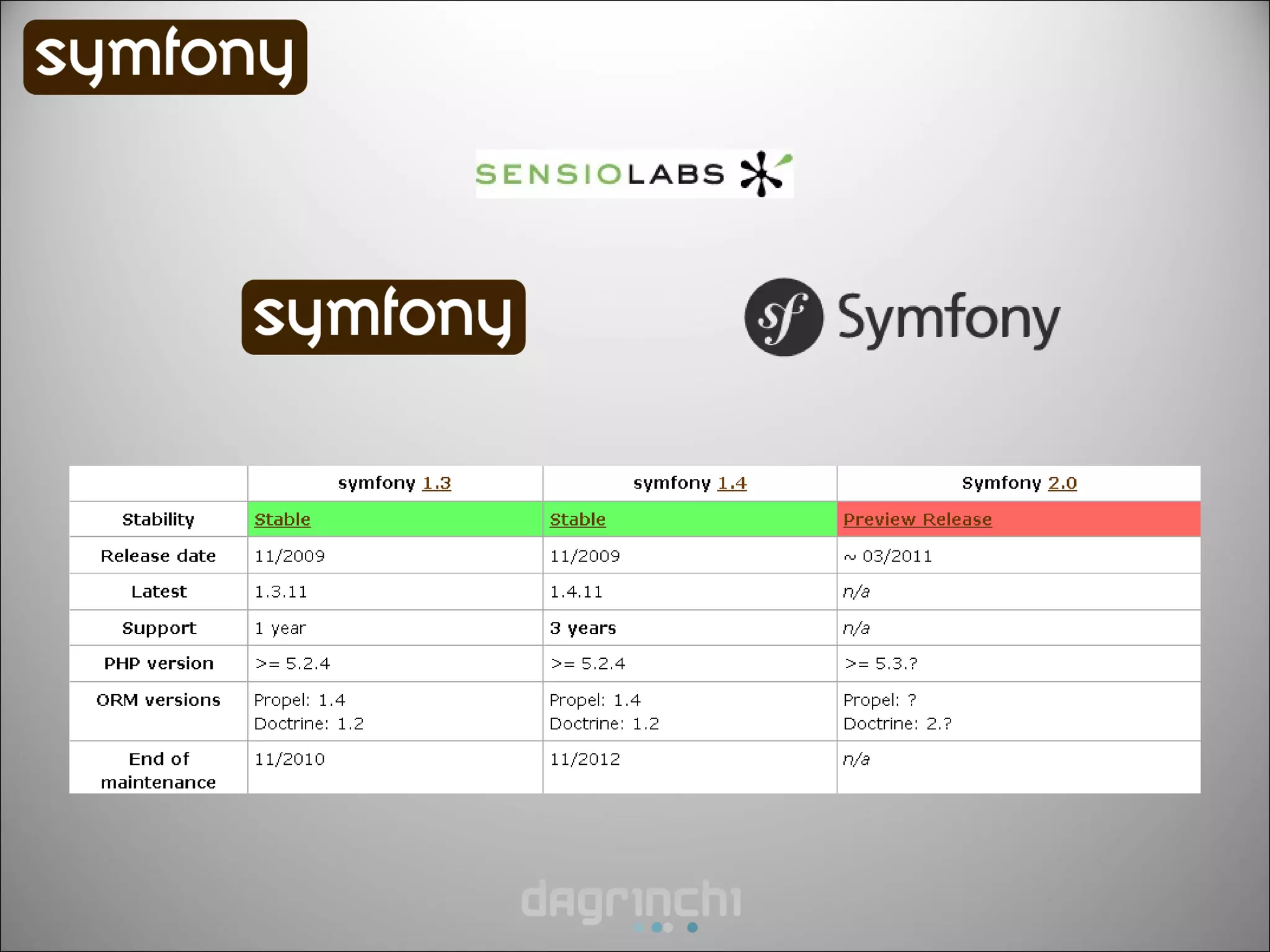 symfony

SENSIOLABS

symfony

sf Symfony

| | symfony 1.3 | symfony 1.4 | Symfony 2.0 |
|---|---|---|---|
| Stability | Stable | Stable | Preview Release |
| Release date | 11/2009 | 11/2009 | ~ 03/2011 |
| Latest | 1.3.11 | 1.4.11 | n/a |
| Support | 1 year | 3 years | n/a |
| PHP version | >= 5.2.4 | >= 5.2.4 | >= 5.3.? |
| ORM versions | Propel: 1.4 Doctrine: 1.2 | Propel: 1.4 Doctrine: 1.2 | Propel: ? Doctrine: 2.? |
| End of maintenance | 11/2010 | 11/2012 | n/a |

dagrinchi